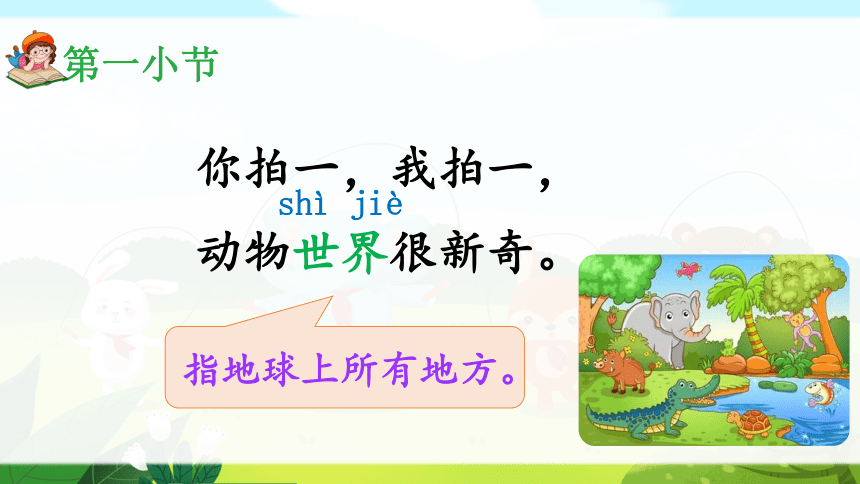 第一小节

你拍一，我拍一，

shì jiè

动物世界很新奇。

指地球上所有地方。